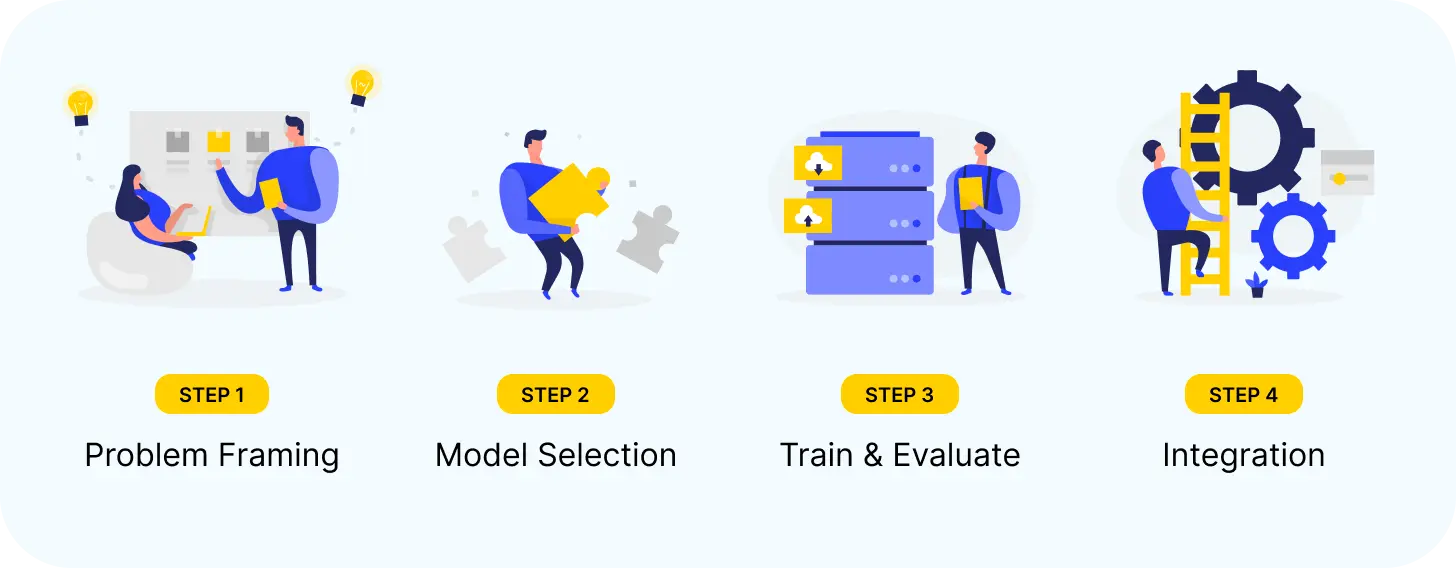 STEP 1
Problem Framing

STEP 2
Model Selection

STEP 3
Train & Evaluate

STEP 4
Integration